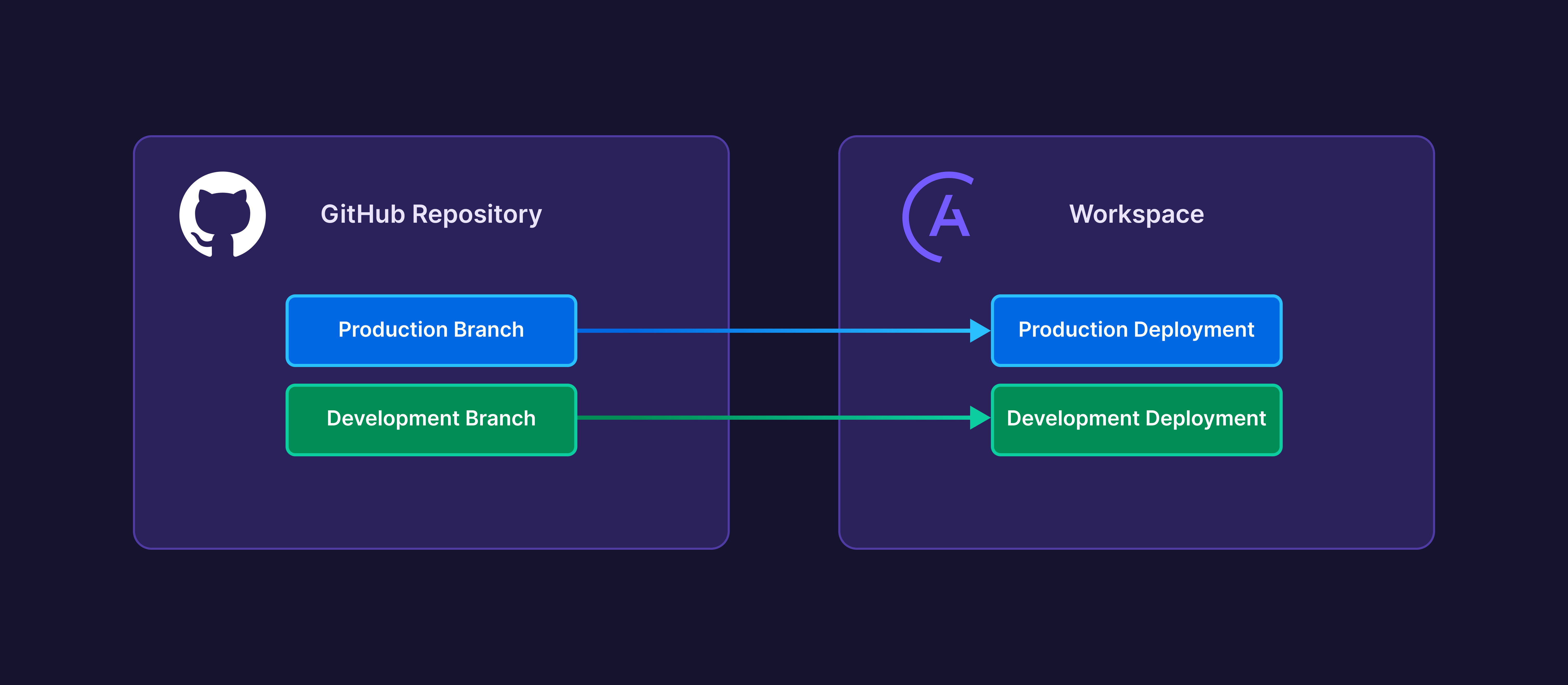 GitHub Repository

Production Branch

Development Branch

Workspace

Production Deployment

Development Deployment